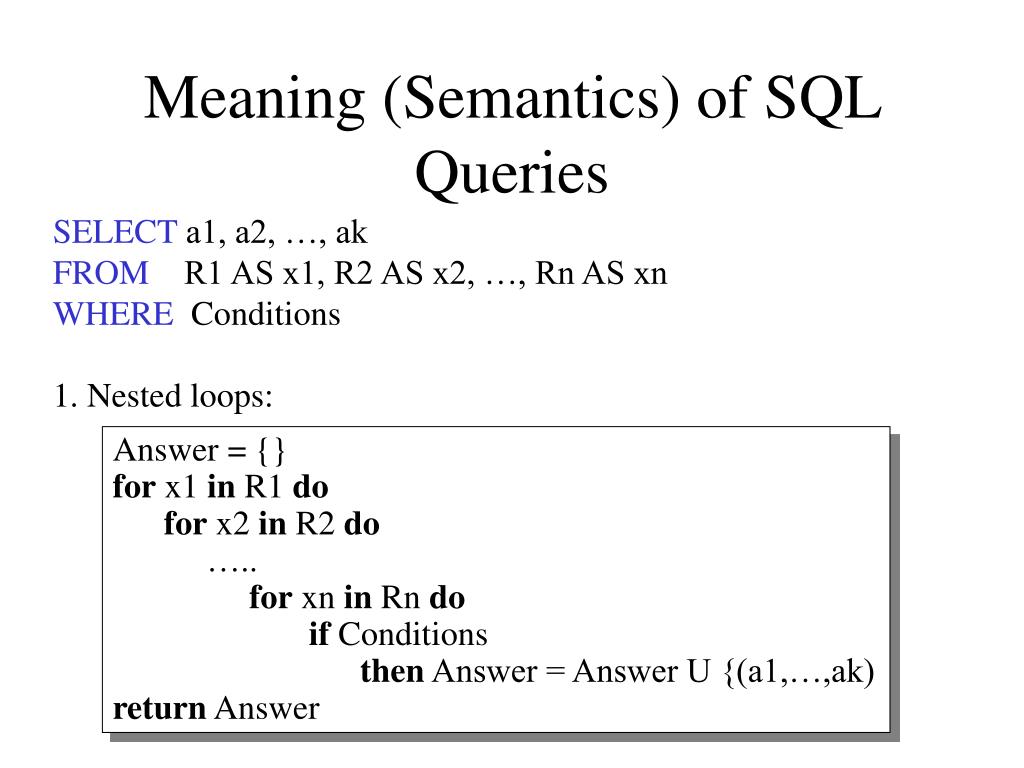 Meaning (Semantics) of SQL Queries

SELECT a1, a2, …, ak
FROM R1 AS x1, R2 AS x2, …, Rn AS xn
WHERE Conditions

1. Nested loops:

Answer = {}
for x1 in R1 do
for x2 in R2 do
…..
for xn in Rn do
if Conditions
then Answer = Answer U {(a1,…,ak)
return Answer